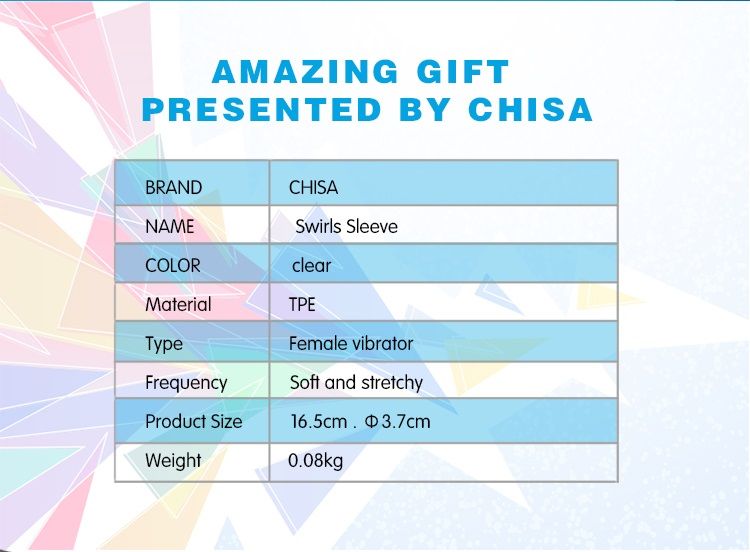 AMAZING GIFT
PRESENTED BY CHISA

| BRAND | CHISA |
|---|---|
| NAME | Swirls Sleeve |
| COLOR | clear |
| Material | TPE |
| Type | Female vibrator |
| Frequency | Soft and stretchy |
| Product Size | 16.5cm . Φ3.7cm |
| Weight | 0.08kg |